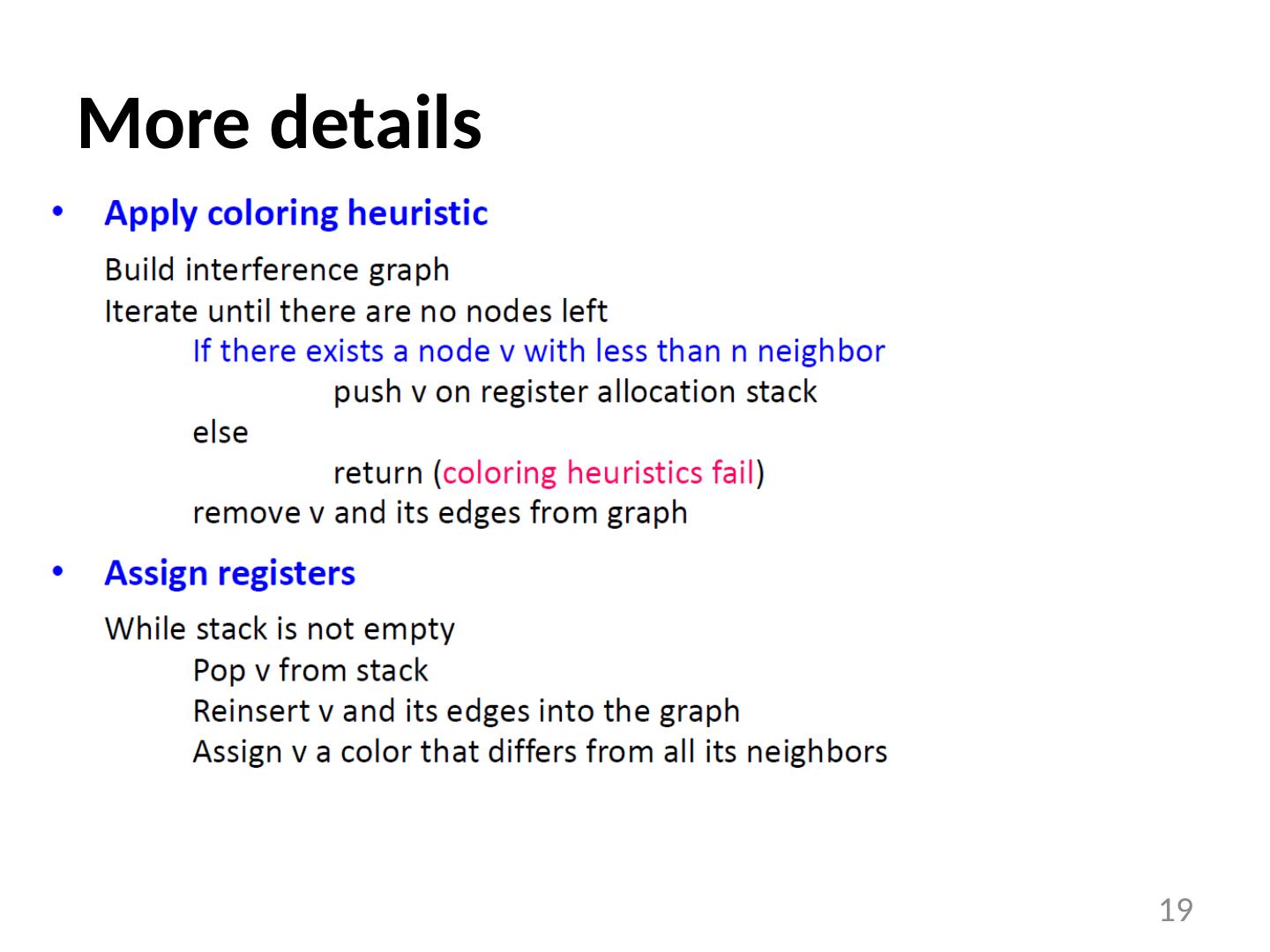 More details

• Apply coloring heuristic

Build interference graph
Iterate until there are no nodes left
If there exists a node v with less than n neighbor
push v on register allocation stack
else
return (coloring heuristics fail)
remove v and its edges from graph

• Assign registers

While stack is not empty
Pop v from stack
Reinsert v and its edges into the graph
Assign v a color that differs from all its neighbors

19